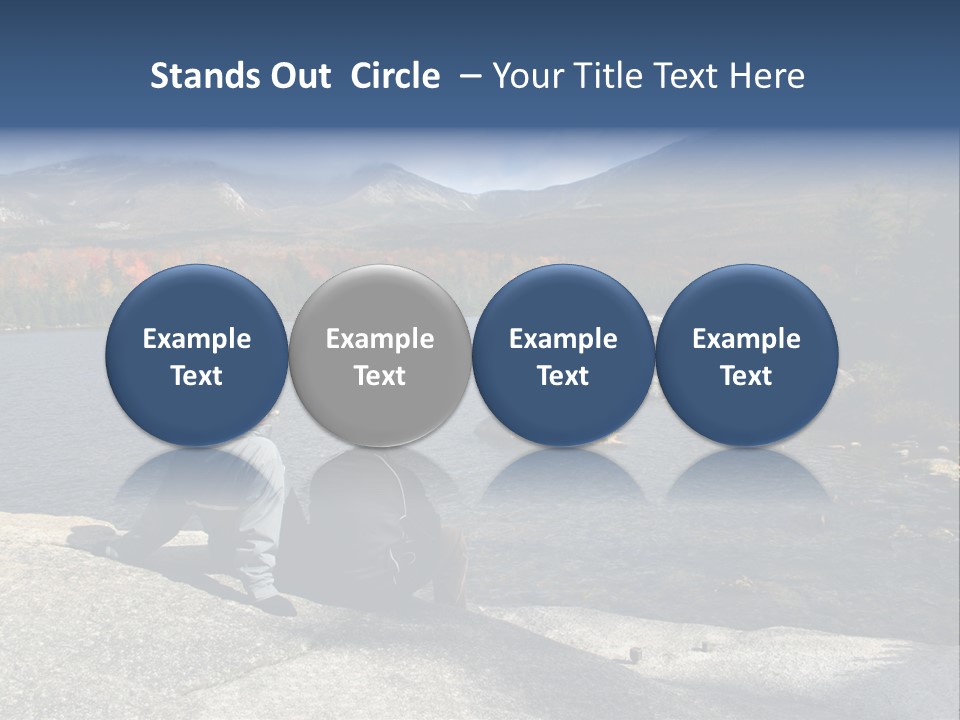 Stands Out Circle – Your Title Text Here

Example Text

Example Text

Example Text

Example Text